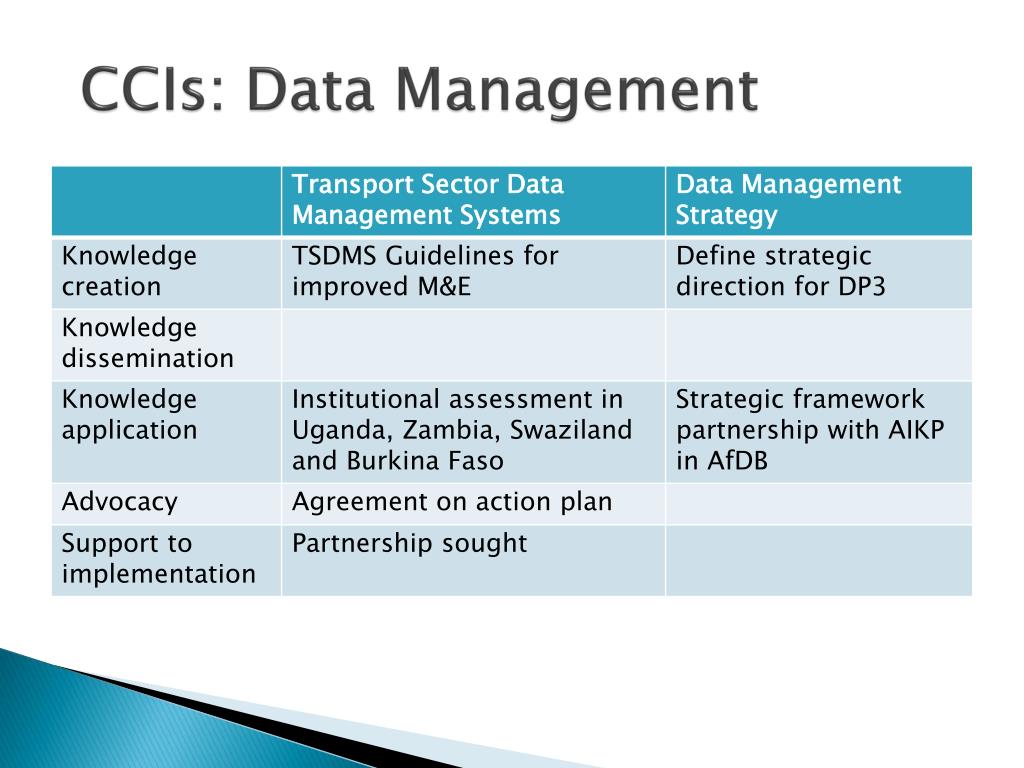 CCIs: Data Management

| | Transport Sector Data Management Systems | Data Management Strategy |
|---|---|---|
| Knowledge creation | TSDMS Guidelines for improved M&E | Define strategic direction for DP3 |
| Knowledge dissemination | | |
| Knowledge application | Institutional assessment in Uganda, Zambia, Swaziland and Burkina Faso | Strategic framework partnership with AIKP in AfDB |
| Advocacy | Agreement on action plan | |
| Support to implementation | Partnership sought | |